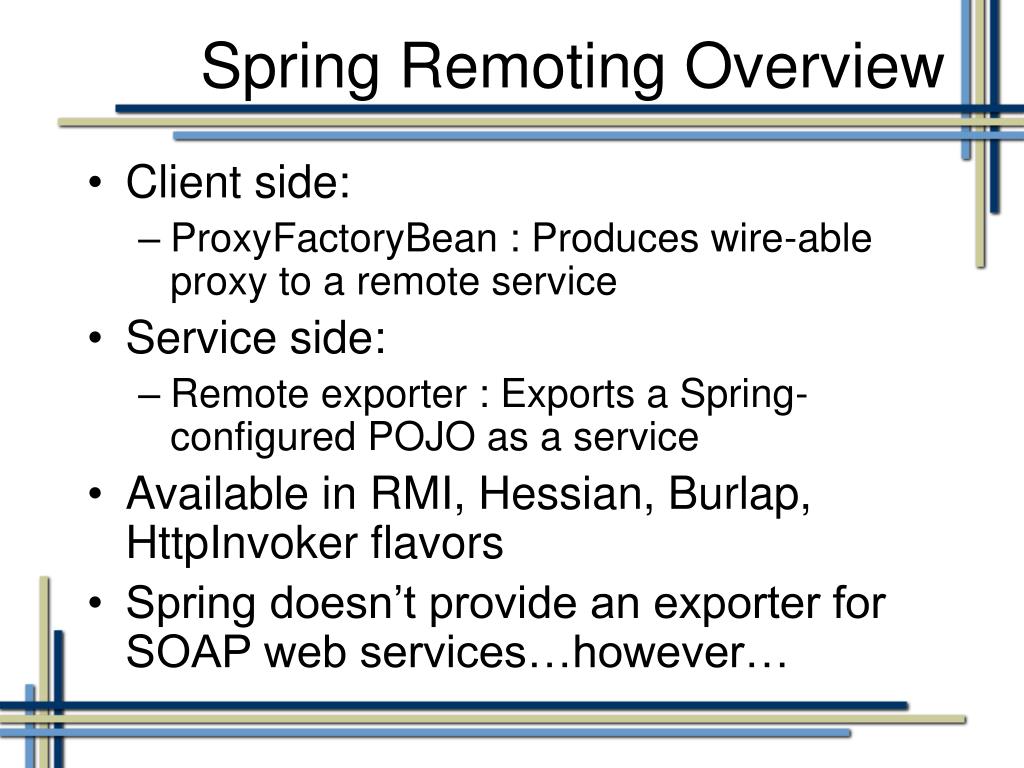 Spring Remoting Overview

• Client side:
– ProxyFactoryBean : Produces wire-able proxy to a remote service
• Service side:
– Remote exporter : Exports a Spring-configured POJO as a service
• Available in RMI, Hessian, Burlap, HttpInvoker flavors
• Spring doesn’t provide an exporter for SOAP web services…however…